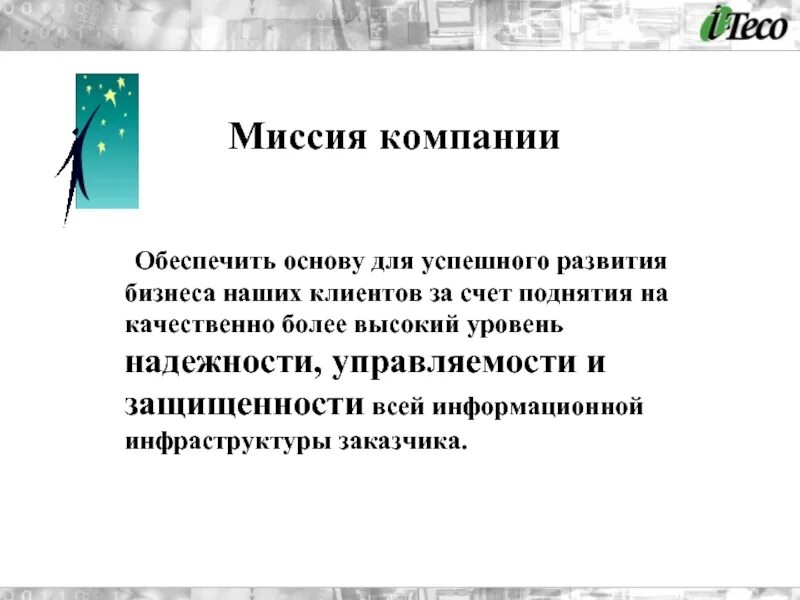 i-Teco

Миссия компании

Обеспечить основу для успешного развития бизнеса наших клиентов за счет поднятия на качественно более высокий уровень надежности, управляемости и защищенности всей информационной инфраструктуры заказчика.